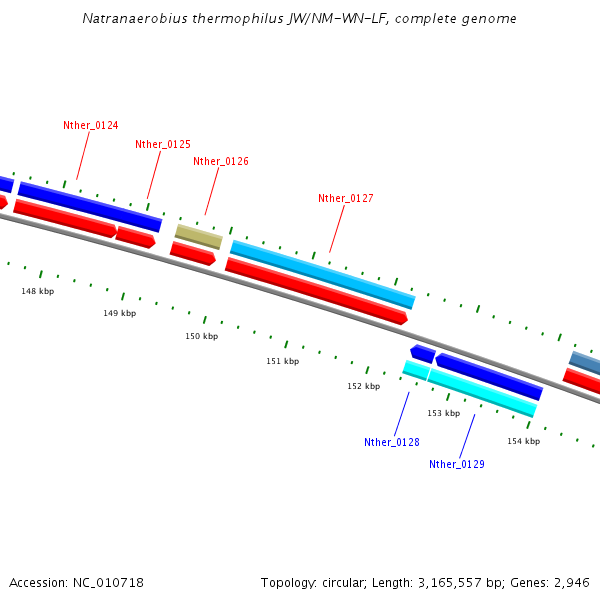 Natranaerobius thermophilus JW/NM-WN-LF, complete genome

Nther_0124

Nther_0125

Nther_0126

Nther_0127

148 kbp

149 kbp

150 kbp

151 kbp

152 kbp

153 kbp

154 kbp

Nther_0128

Nther_0129

Accession: NC_010718

Topology: circular; Length: 3,165,557 bp; Genes: 2,946